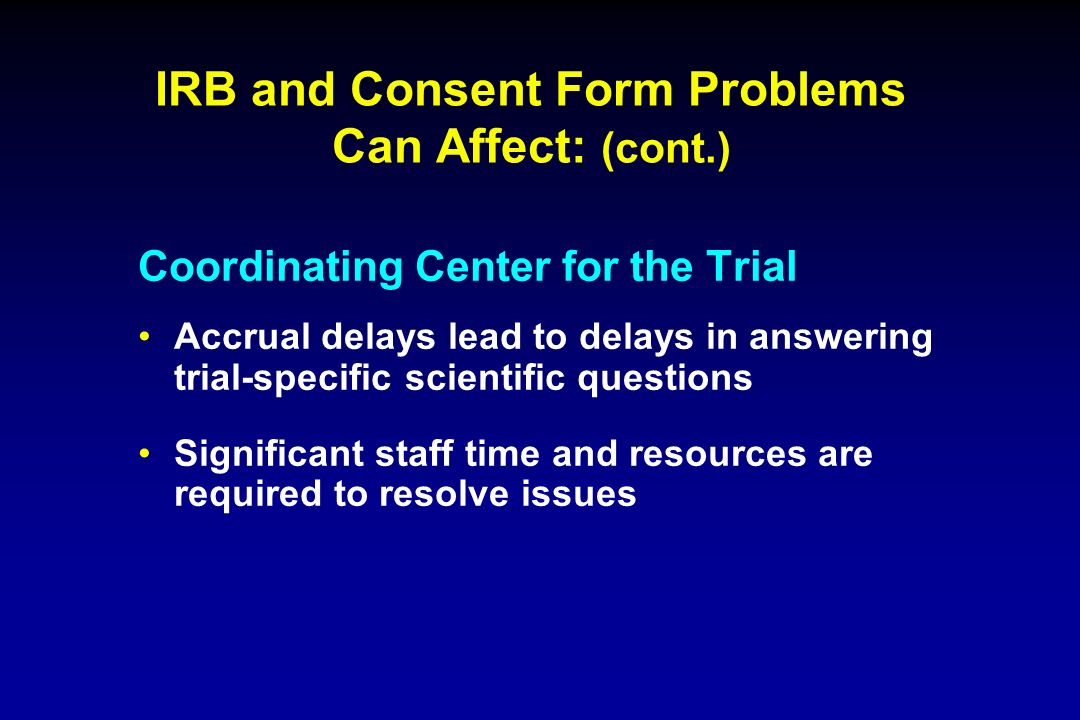 IRB and Consent Form Problems Can Affect: (cont.)

Coordinating Center for the Trial

• Accrual delays lead to delays in answering trial-specific scientific questions

• Significant staff time and resources are required to resolve issues